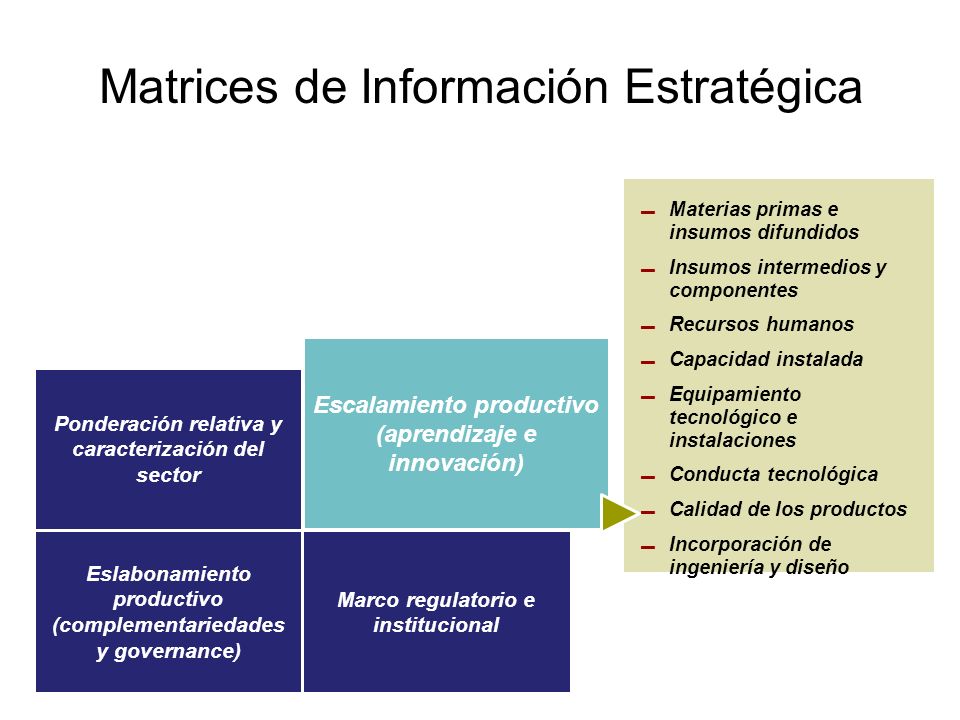 Matrices de Información Estratégica

Ponderación relativa y caracterización del sector

Escalamiento productivo (aprendizaje e innovación)

Eslabonamiento productivo (complementariedades y governance)

Marco regulatorio e institucional

- Materias primas e insumos difundidos
- Insumos intermedios y componentes
- Recursos humanos
- Capacidad instalada
- Equipamiento tecnológico e instalaciones
- Conducta tecnológica
- Calidad de los productos
- Incorporación de ingeniería y diseño